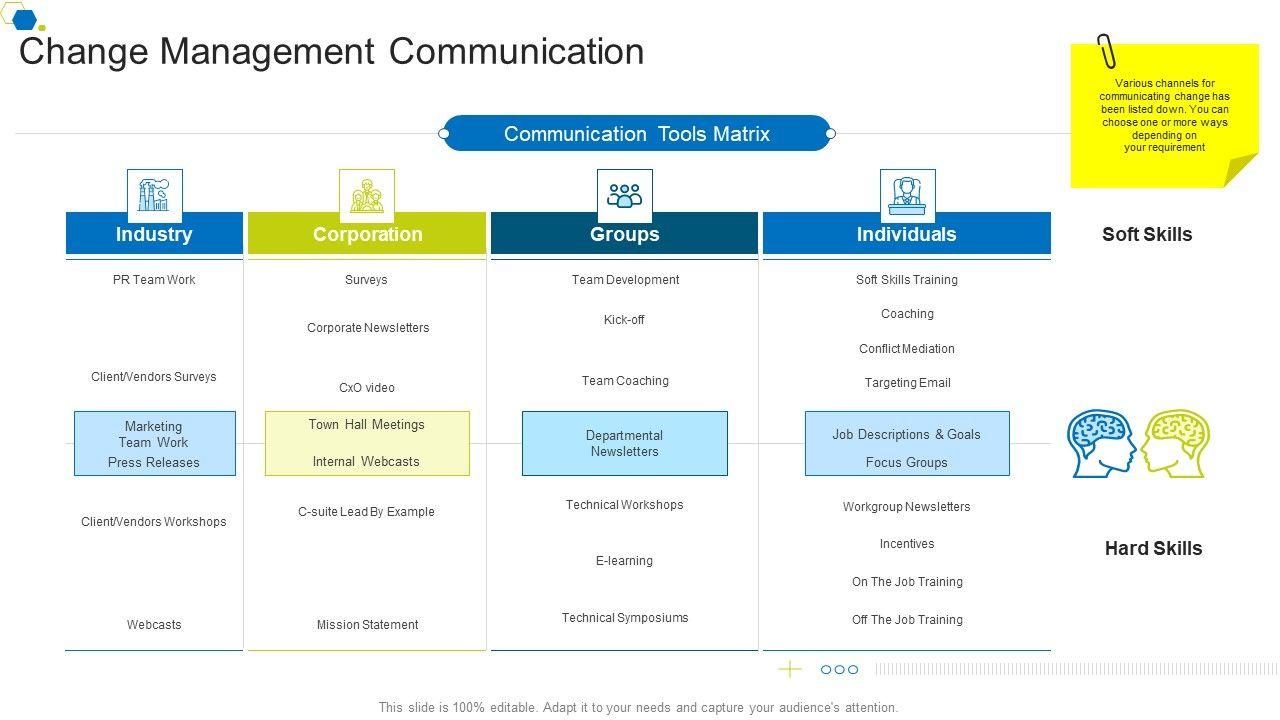 Change Management Communication

Various channels for communicating change has been listed down. You can choose one or more ways depending on your requirement

Communication Tools Matrix

Industry

PR Team Work

Client/Vendors Surveys

Marketing Team Work
Press Releases

Client/Vendors Workshops

Webcasts

Corporation

Surveys

Corporate Newsletters

CxO video

Town Hall Meetings
Internal Webcasts

C-suite Lead By Example

Mission Statement

Groups

Team Development

Kick-off

Team Coaching

Departmental Newsletters

Technical Workshops

E-learning

Technical Symposiums

Individuals

Soft Skills Training

Coaching

Conflict Mediation

Targeting Email

Job Descriptions & Goals
Focus Groups

Workgroup Newsletters

Incentives

On The Job Training

Off The Job Training

Soft Skills

Hard Skills

This slide is 100% editable. Adapt it to your needs and capture your audience's attention.